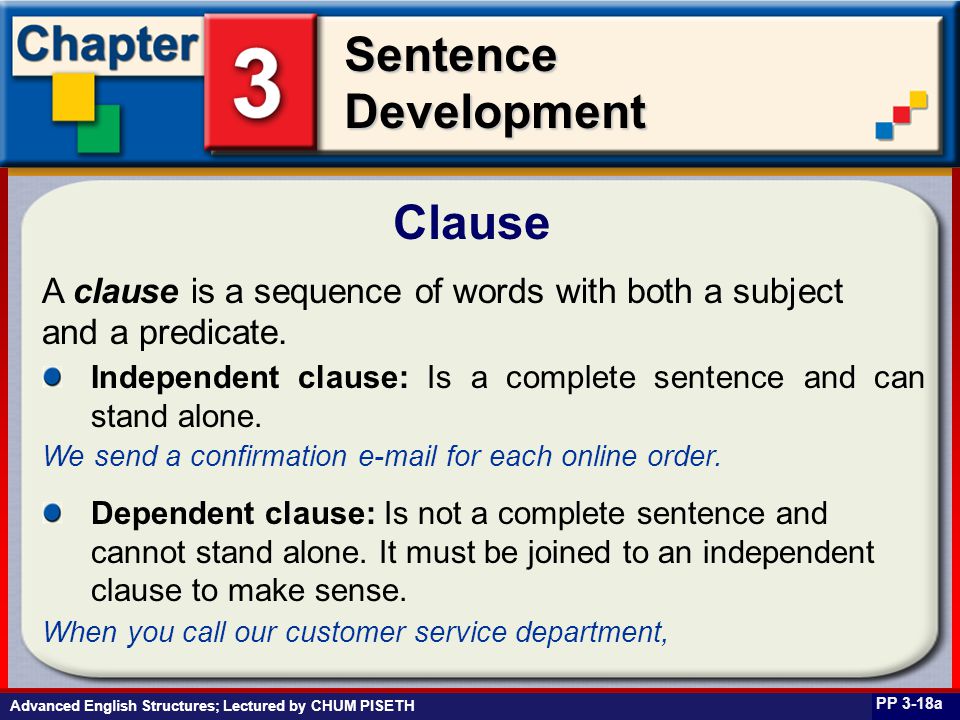 Chapter 3 Sentence Development

Clause

A clause is a sequence of words with both a subject and a predicate.

Independent clause: Is a complete sentence and can stand alone.

We send a confirmation e-mail for each online order.

Dependent clause: Is not a complete sentence and cannot stand alone. It must be joined to an independent clause to make sense.

When you call our customer service department,

Advanced English Structures; Lectured by CHUM PISETH

PP 3-18a